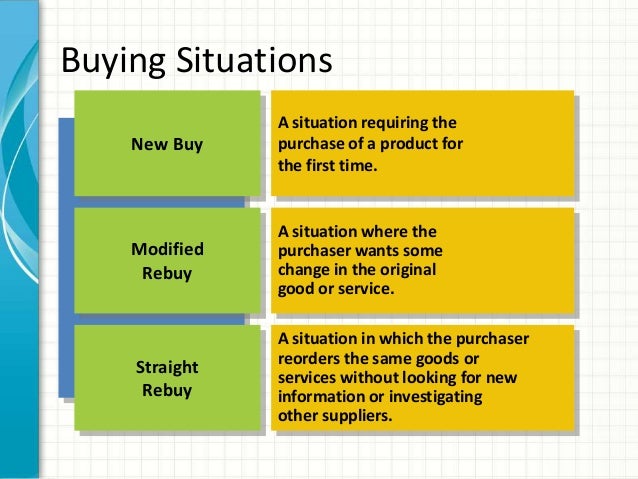 Buying Situations

New Buy

A situation requiring the purchase of a product for the first time.

Modified Rebuy

A situation where the purchaser wants some change in the original good or service.

Straight Rebuy

A situation in which the purchaser reorders the same goods or services without looking for new information or investigating other suppliers.